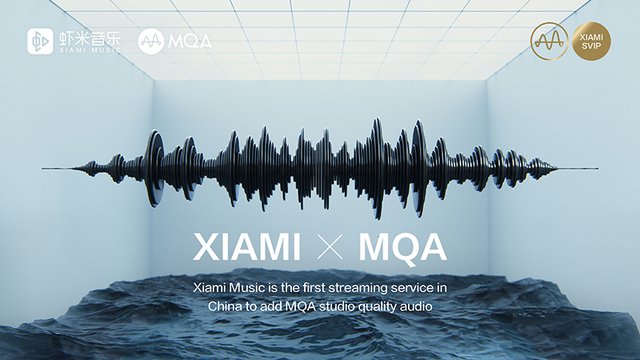 虾米音乐
XIAMI MUSIC

MQA

XIAMI SVIP

XIAMI × MQA

Xiami Music is the first streaming service in China to add MQA studio quality audio